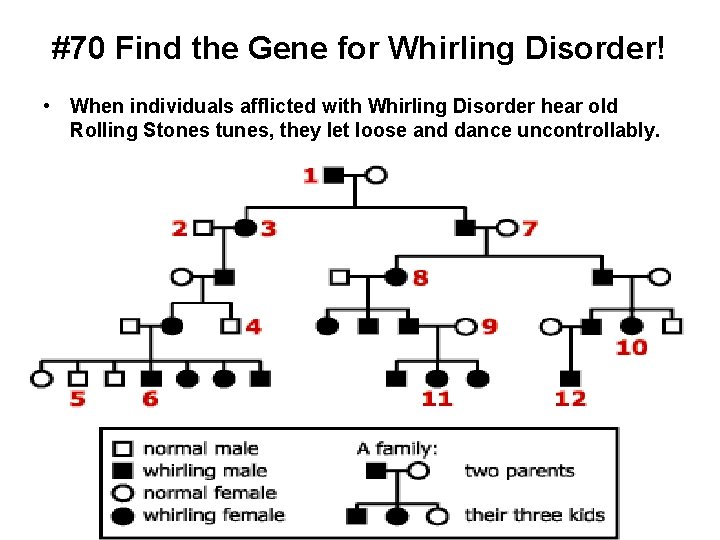 #70 Find the Gene for Whirling Disorder!

• When individuals afflicted with Whirling Disorder hear old Rolling Stones tunes, they let loose and dance uncontrollably.

1
2 3
7
8
4
9
10
5 6
11
12

normal male
whirling male
normal female
whirling female

A family:
two parents
their three kids